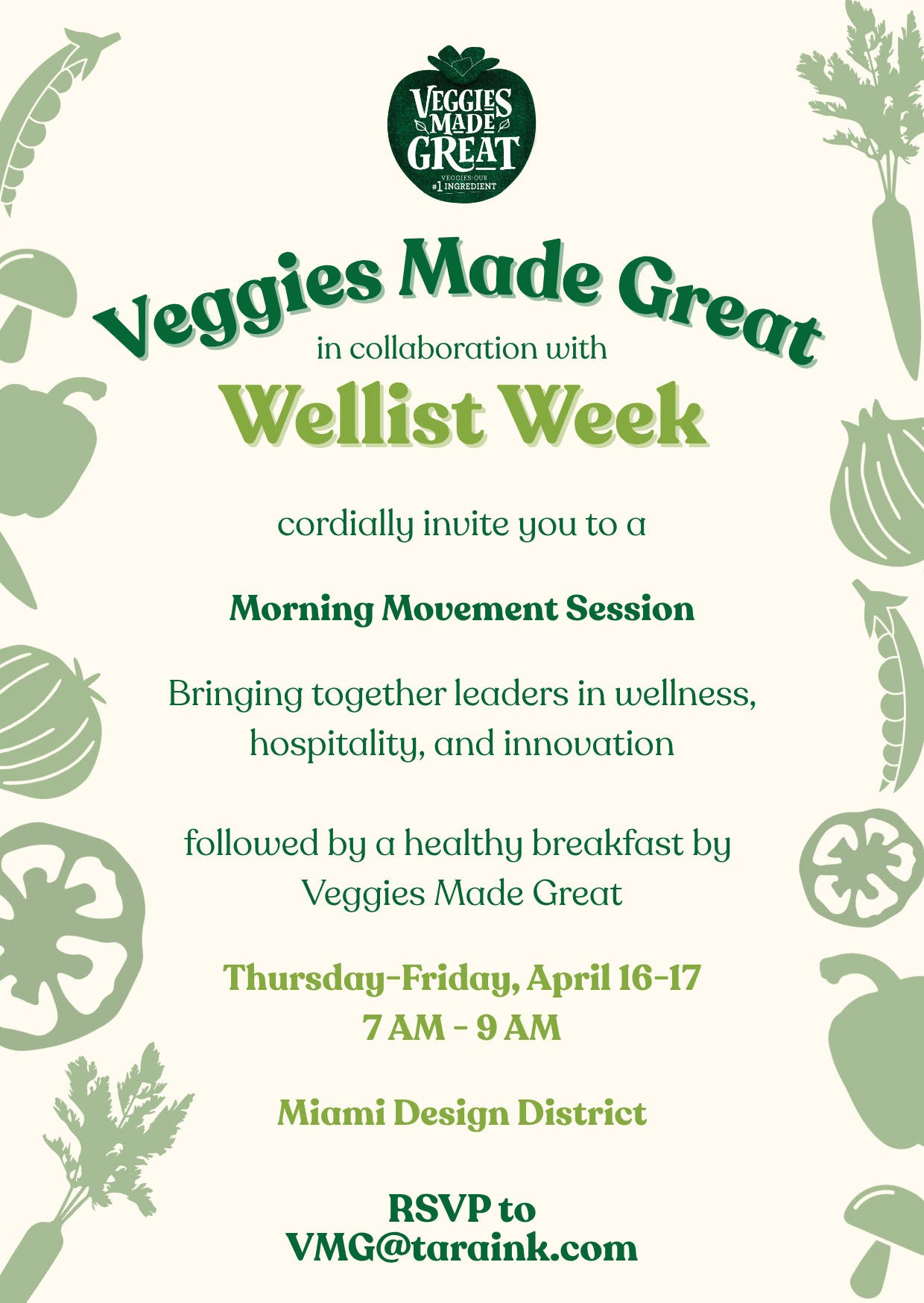 VEGGIES MADE GREAT
VEGGIES: OUR #1 INGREDIENT

Veggies Made Great
in collaboration with
Wellist Week

cordially invite you to a

Morning Movement Session

Bringing together leaders in wellness, hospitality, and innovation

followed by a healthy breakfast by Veggies Made Great

Thursday-Friday, April 16-17
7 AM - 9 AM

Miami Design District

RSVP to
VMG@taraink.com